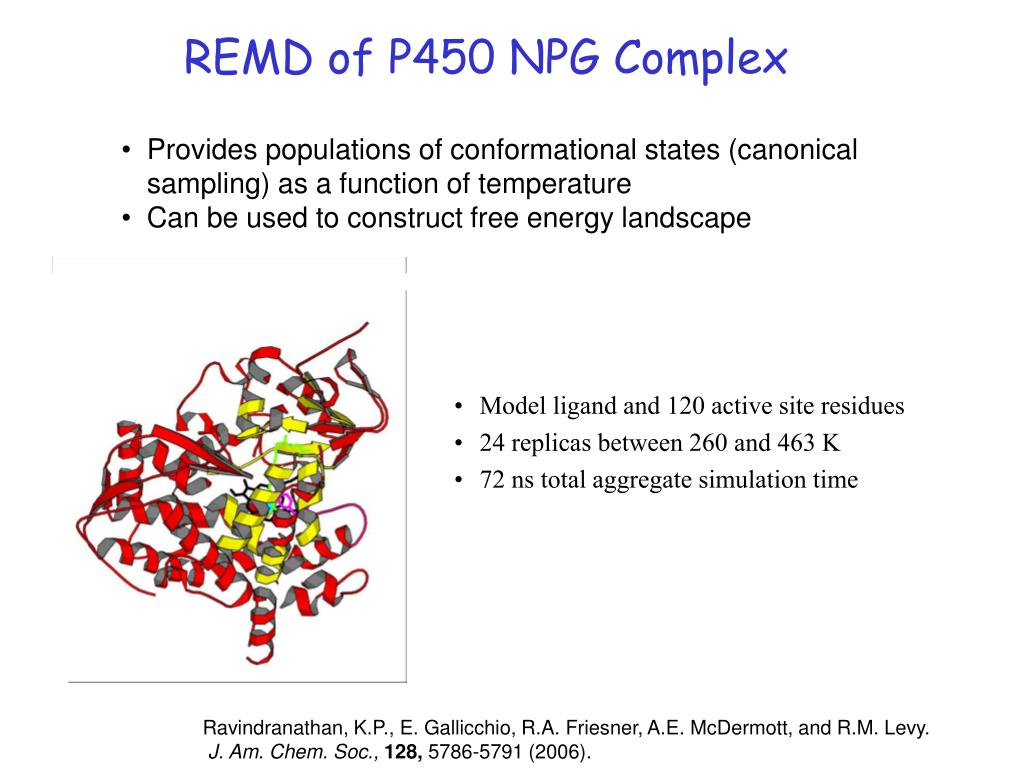 REMD of P450 NPG Complex

• Provides populations of conformational states (canonical sampling) as a function of temperature
• Can be used to construct free energy landscape

• Model ligand and 120 active site residues
• 24 replicas between 260 and 463 K
• 72 ns total aggregate simulation time

Ravindranathan, K.P., E. Gallicchio, R.A. Friesner, A.E. McDermott, and R.M. Levy. J. Am. Chem. Soc., 128, 5786-5791 (2006).